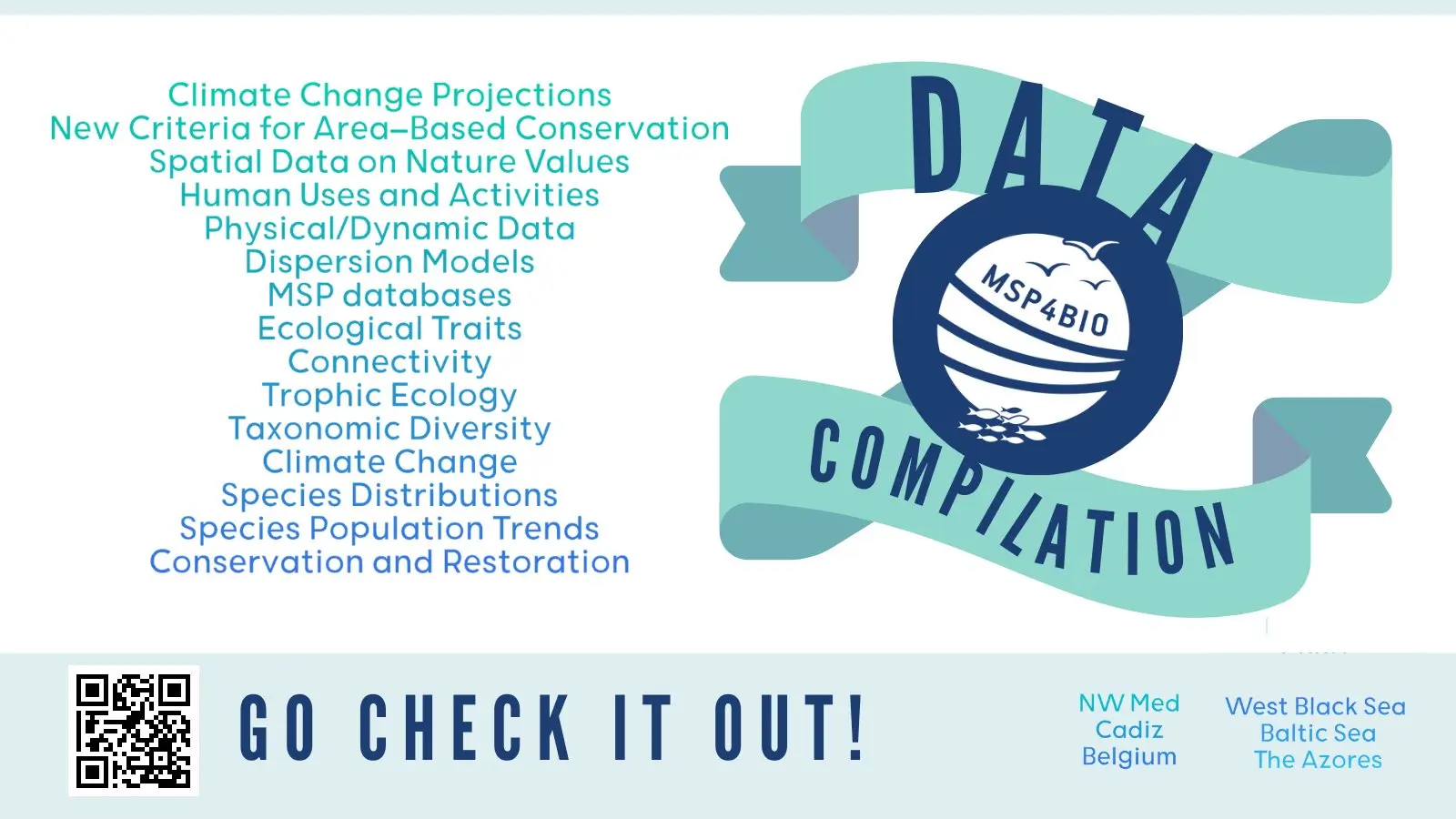 Climate Change Projections
New Criteria for Area–Based Conservation
Spatial Data on Nature Values
Human Uses and Activities
Physical/Dynamic Data
Dispersion Models
MSP databases
Ecological Traits
Connectivity
Trophic Ecology
Taxonomic Diversity
Climate Change
Species Distributions
Species Population Trends
Conservation and Restoration

DATA
MSP4BIO
COMPILATION

GO CHECK IT OUT!

NW Med
Cadiz
Belgium

West Black Sea
Baltic Sea
The Azores